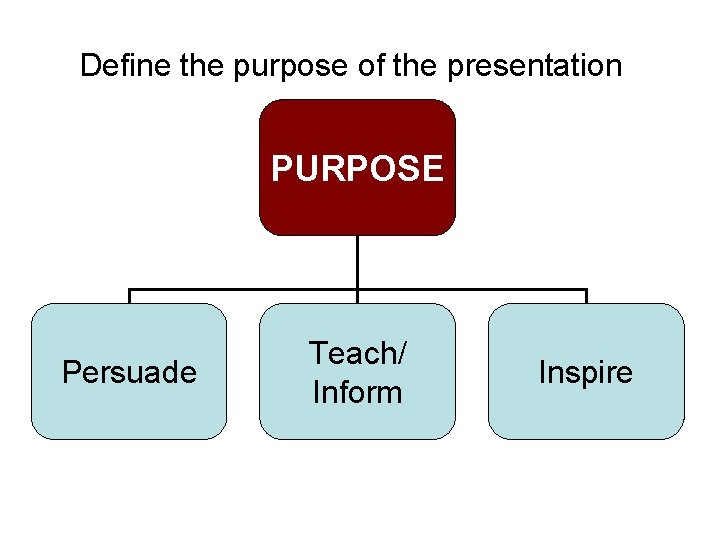 Define the purpose of the presentation

PURPOSE

Persuade

Teach/
Inform

Inspire